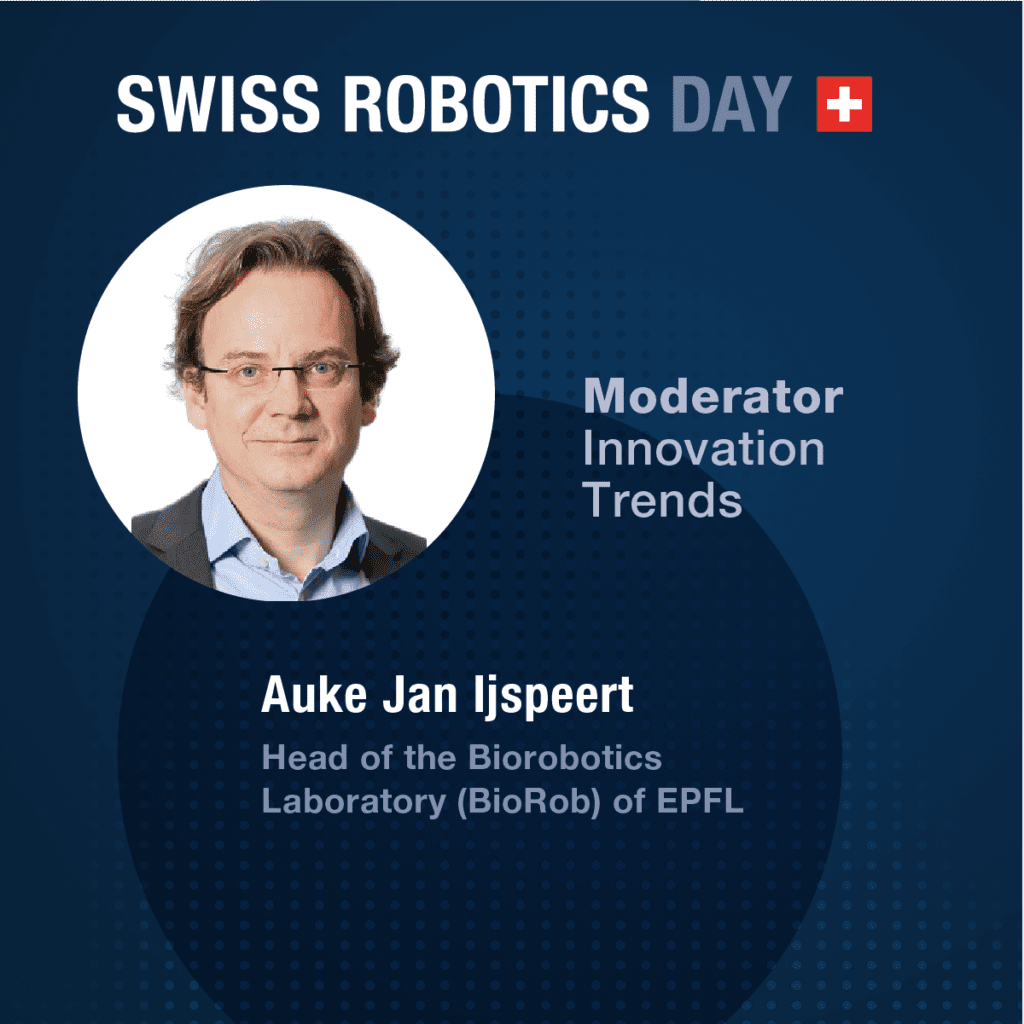 SWISS ROBOTICS DAY

Moderator
Innovation Trends

Auke Jan Ijspeert

Head of the Biorobotics Laboratory (BioRob) of EPFL